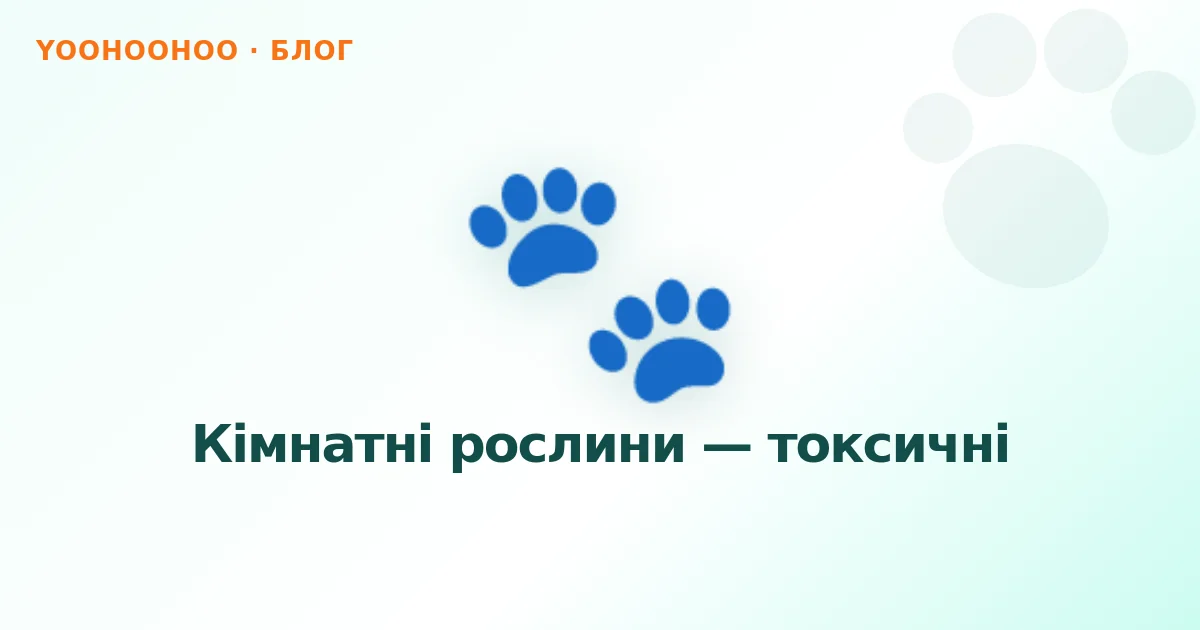 YOOHOOHOO · БЛОГ

Кімнатні рослини — токсичні